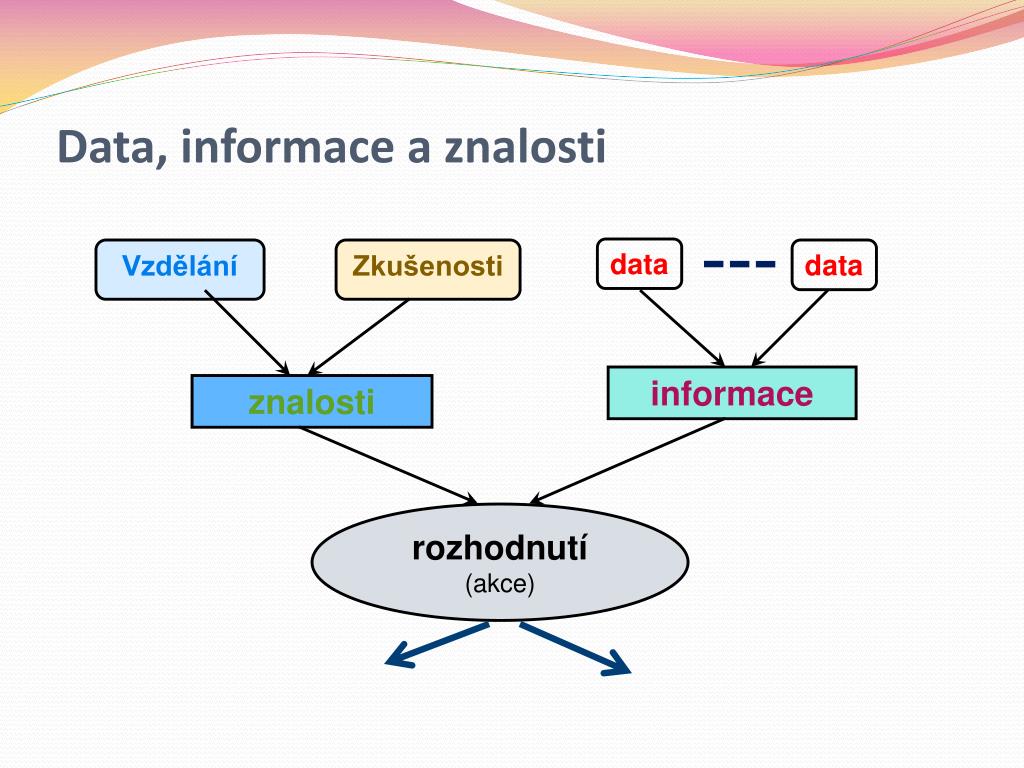 Data, informace a znalosti

Vzdělání

Zkušenosti

data

data

znalosti

informace

rozhodnutí
(akce)